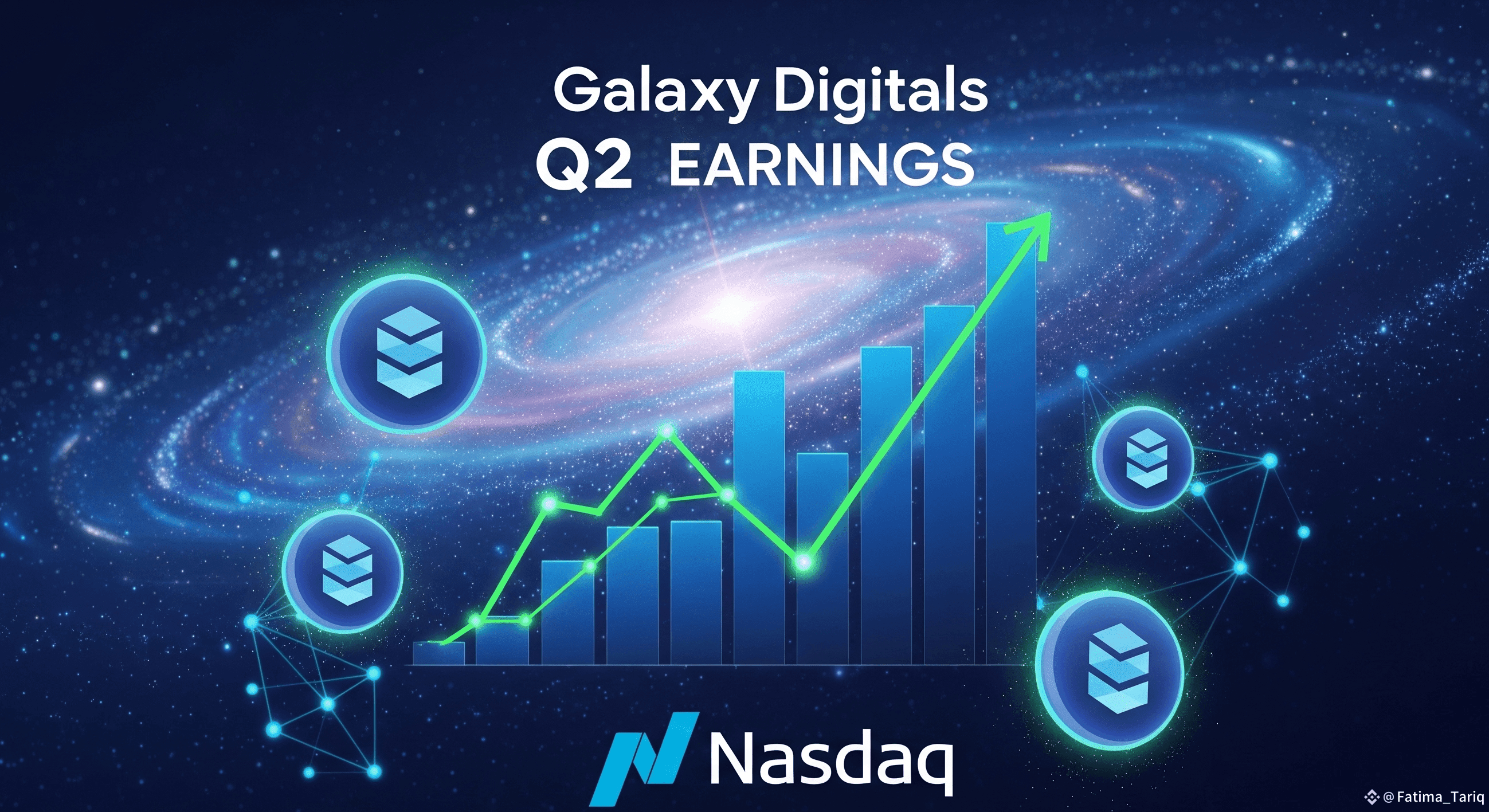 Galaxy Digitals
Q2 EARNINGS

Nasdaq

@Fatima_Tariq